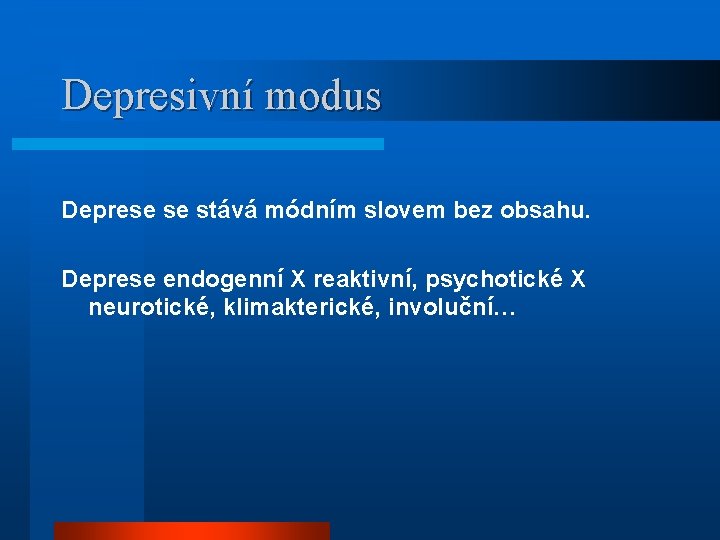 Depresivní modus

Deprese se stává módním slovem bez obsahu.

Deprese endogenní X reaktivní, psychotické X neurotické, klimakterické, involuční…